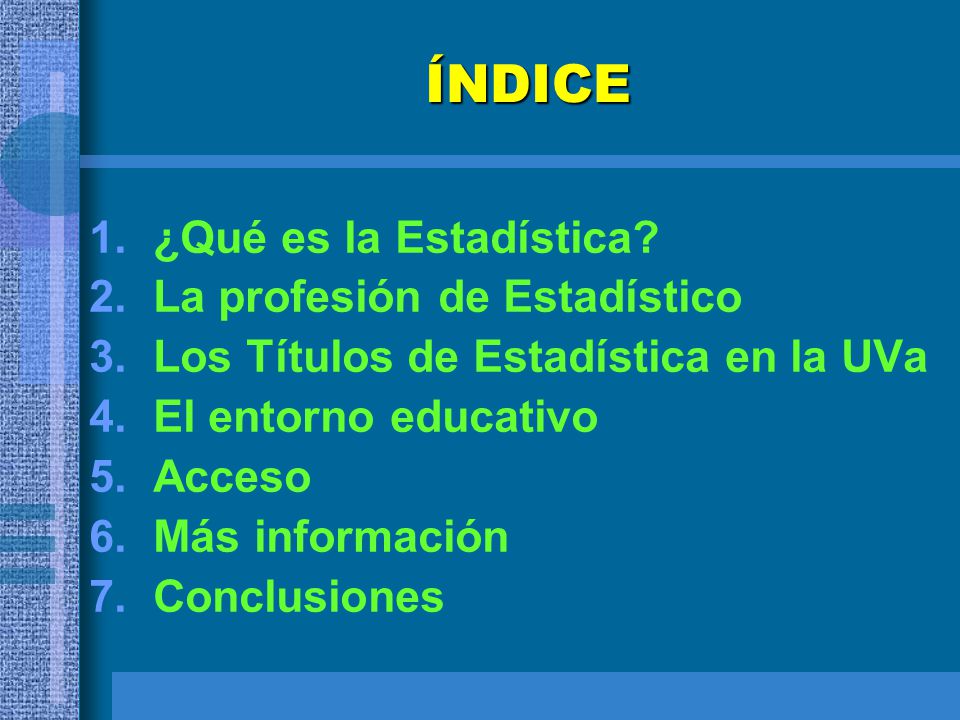 ÍNDICE

1. ¿Qué es la Estadística?
2. La profesión de Estadístico
3. Los Títulos de Estadística en la UVa
4. El entorno educativo
5. Acceso
6. Más información
7. Conclusiones